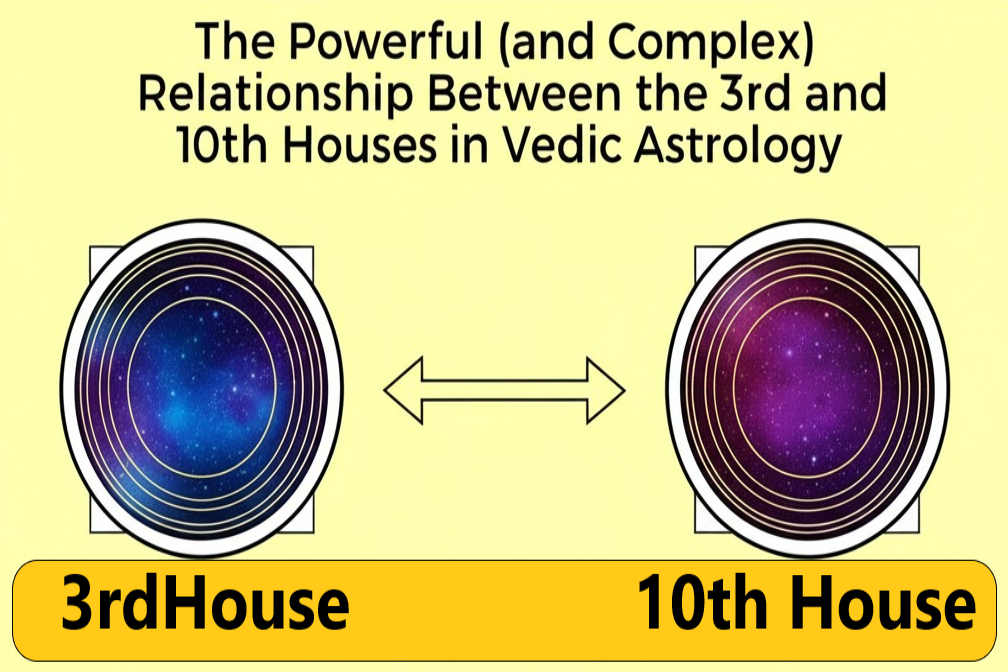 The Powerful (and Complex) Relationship Between the 3rd and 10th Houses in Vedic Astrology

3rdHouse

10th House